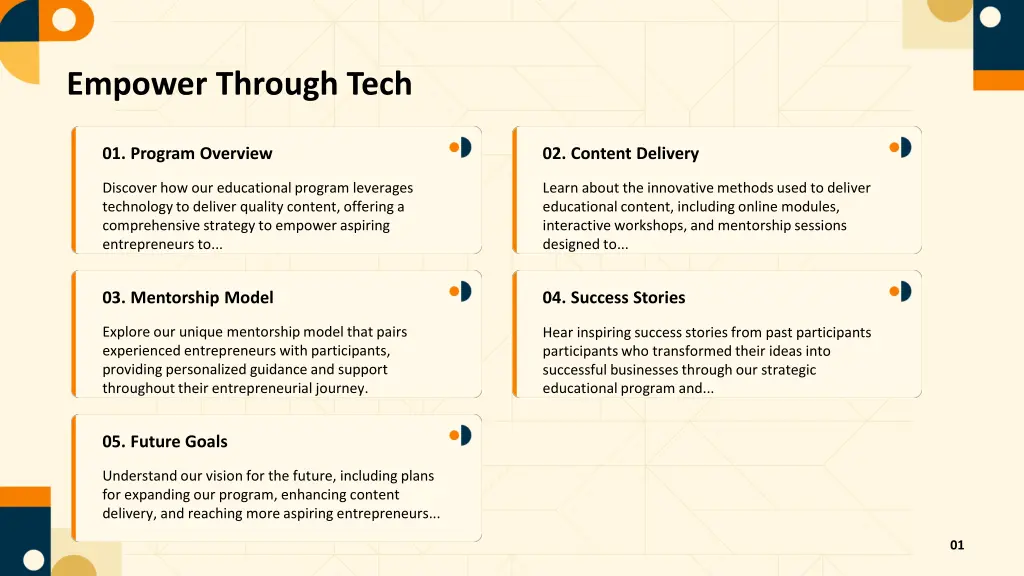 Empower Through Tech

01. Program Overview

Discover how our educational program leverages technology to deliver quality content, offering a comprehensive strategy to empower aspiring entrepreneurs to...

02. Content Delivery

Learn about the innovative methods used to deliver educational content, including online modules, interactive workshops, and mentorship sessions designed to...

03. Mentorship Model

Explore our unique mentorship model that pairs experienced entrepreneurs with participants, providing personalized guidance and support throughout their entrepreneurial journey.

04. Success Stories

Hear inspiring success stories from past participants participants who transformed their ideas into successful businesses through our strategic educational program and...

05. Future Goals

Understand our vision for the future, including plans for expanding our program, enhancing content delivery, and reaching more aspiring entrepreneurs...

01